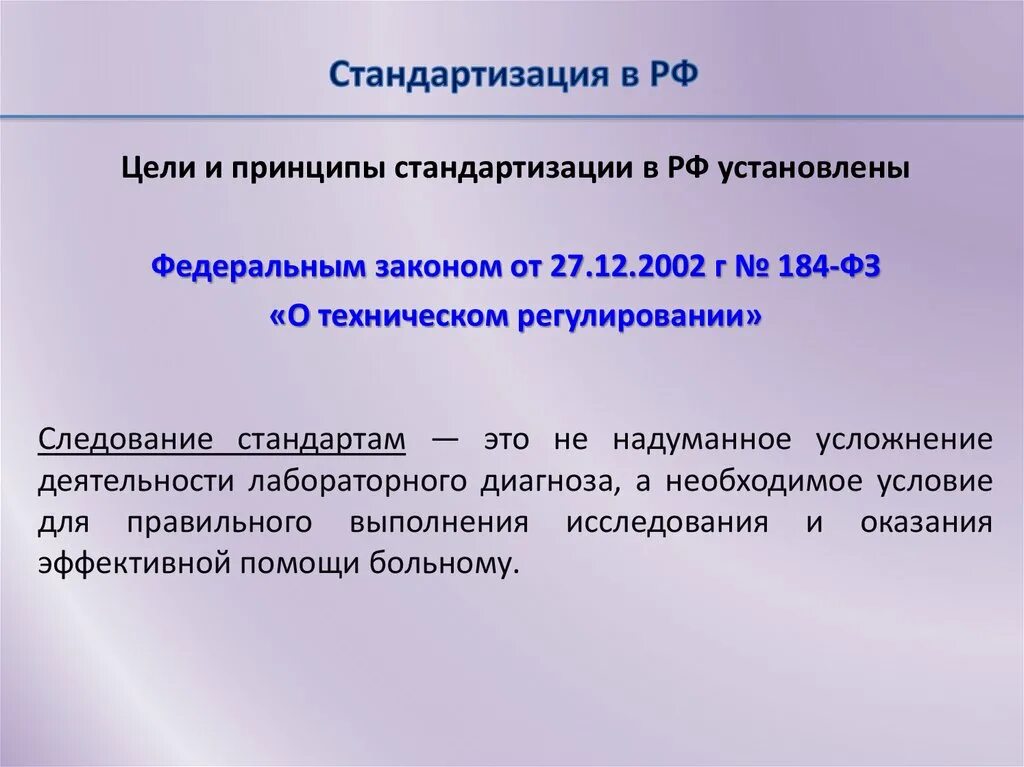 Стандартизация в РФ

Цели и принципы стандартизации в РФ установлены

Федеральным законом от 27.12.2002 г № 184-ФЗ «О техническом регулировании»

Следование стандартам — это не надуманное усложнение деятельности лабораторного диагноза, а необходимое условие для правильного выполнения исследования и оказания эффективной помощи больному.